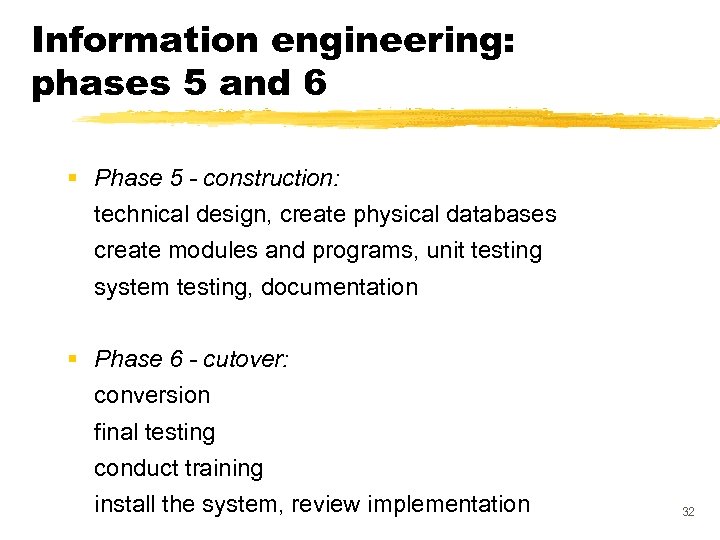 Information engineering: phases 5 and 6

▪ Phase 5 - construction:
technical design, create physical databases
create modules and programs, unit testing
system testing, documentation

▪ Phase 6 - cutover:
conversion
final testing
conduct training
install the system, review implementation

32